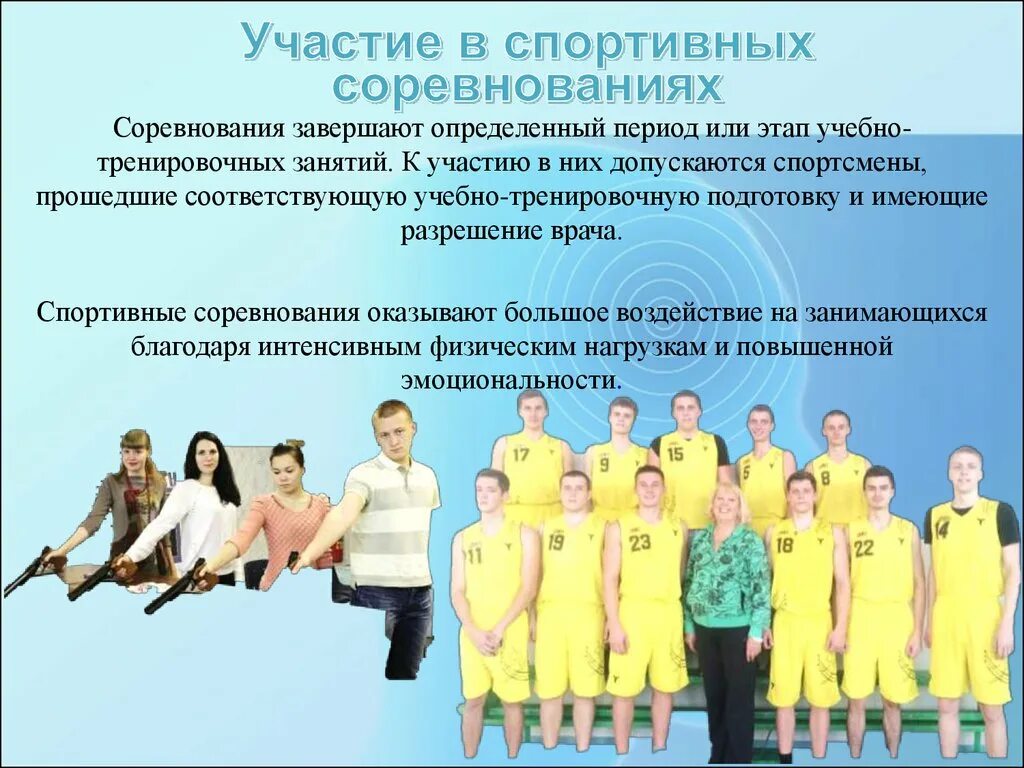 Участие в спортивных соревнованиях

Соревнования завершают определенный период или этап учебно-тренировочных занятий. К участию в них допускаются спортсмены, прошедшие соответствующую учебно-тренировочную подготовку и имеющие разрешение врача.

Спортивные соревнования оказывают большое воздействие на занимающихся благодаря интенсивным физическим нагрузкам и повышенной эмоциональности.

17 9 15 6 8 11 19 23 18 22 14